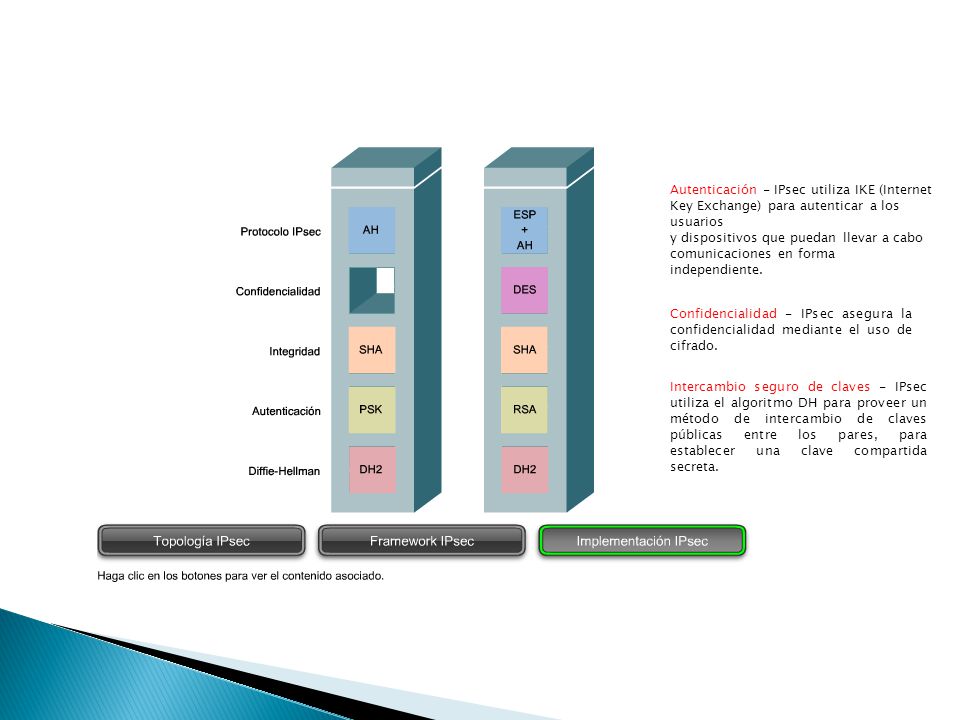 Protocolo IPsec

Confidencialidad

Integridad

Autenticación

Diffie-Hellman

AH

SHA

PSK

DH2

ESP
+
AH

DES

SHA

RSA

DH2

Autenticación - IPsec utiliza IKE (Internet Key Exchange) para autenticar a los usuarios
y dispositivos que puedan llevar a cabo comunicaciones en forma independiente.

Confidencialidad - IPsec asegura la confidencialidad mediante el uso de cifrado.

Intercambio seguro de claves - IPsec utiliza el algoritmo DH para proveer un método de intercambio de claves públicas entre los pares, para establecer una clave compartida secreta.

Topología IPsec

Framework IPsec

Implementación IPsec

Haga clic en los botones para ver el contenido asociado.